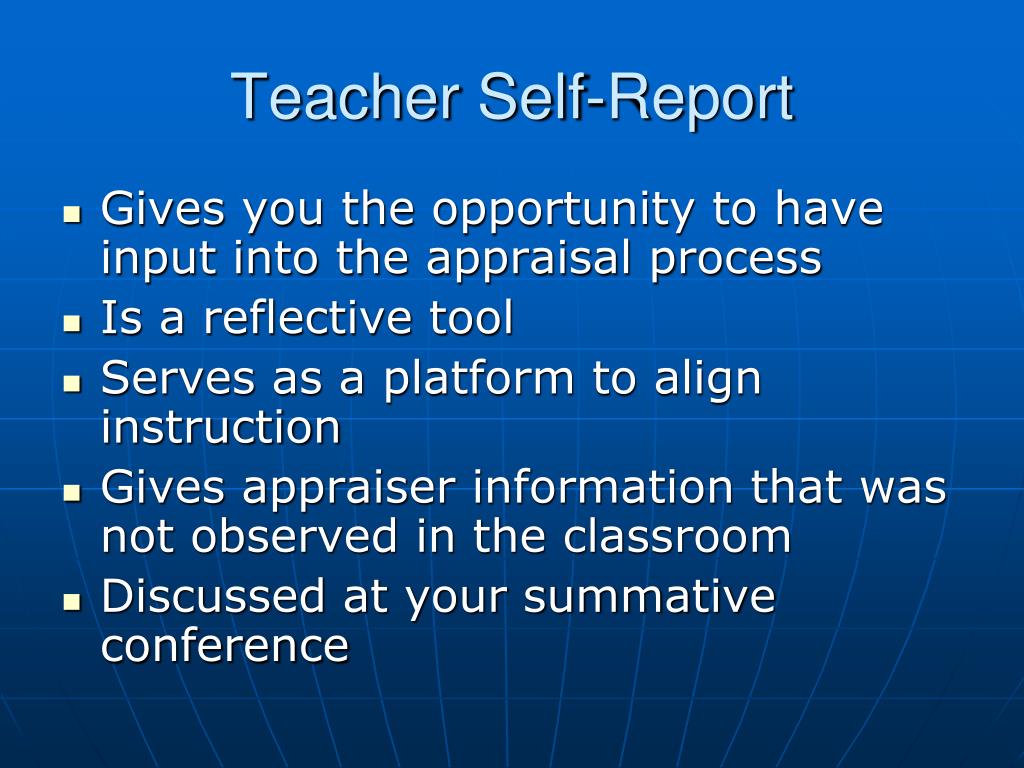 Teacher Self-Report

- Gives you the opportunity to have input into the appraisal process
- Is a reflective tool
- Serves as a platform to align instruction
- Gives appraiser information that was not observed in the classroom
- Discussed at your summative conference